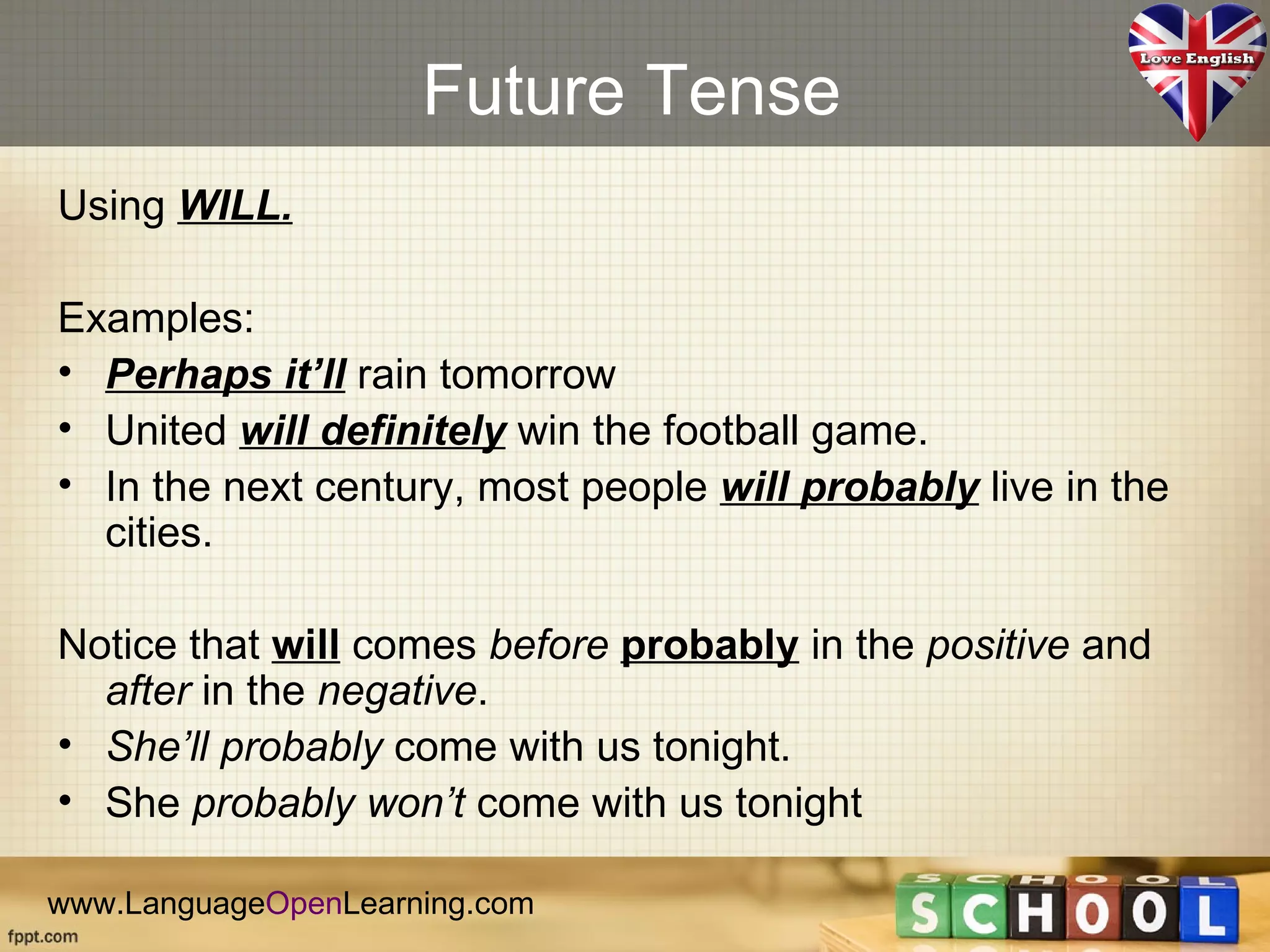 Future Tense

Love English

Using WILL.

Examples:
• Perhaps it'll rain tomorrow
• United will definitely win the football game.
• In the next century, most people will probably live in the cities.

Notice that will comes before probably in the positive and after in the negative.
• She'll probably come with us tonight.
• She probably won't come with us tonight

www.LanguageOpenLearning.com

SCHOOL

fppt.com